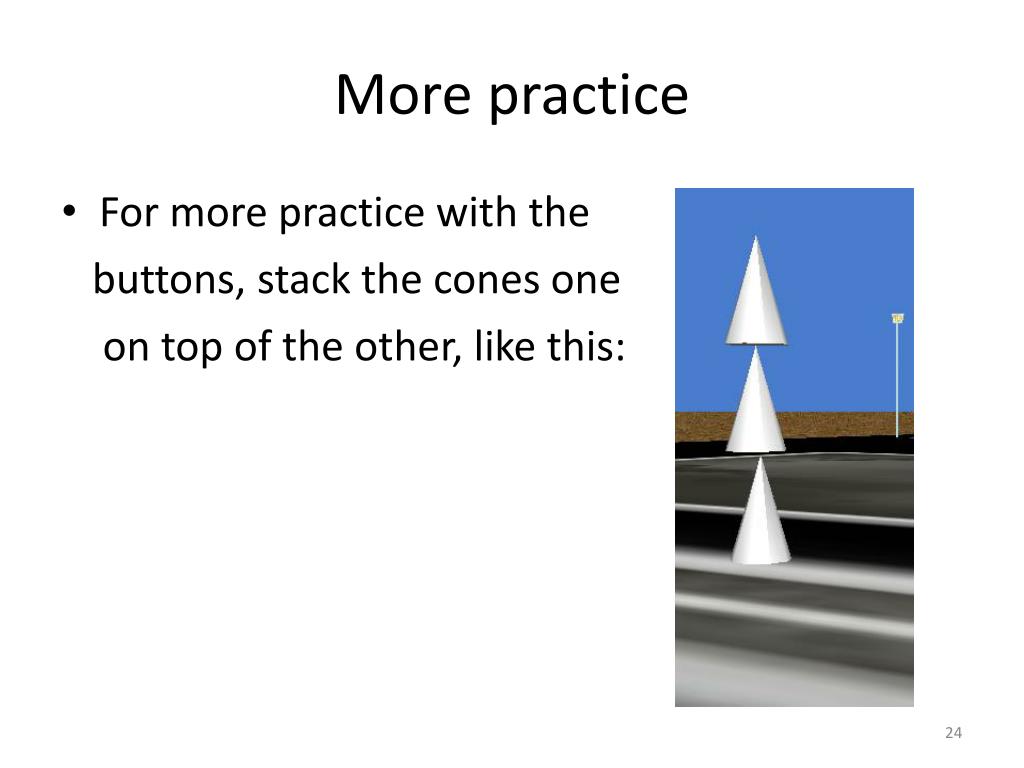 More practice

• For more practice with the buttons, stack the cones one on top of the other, like this:

24